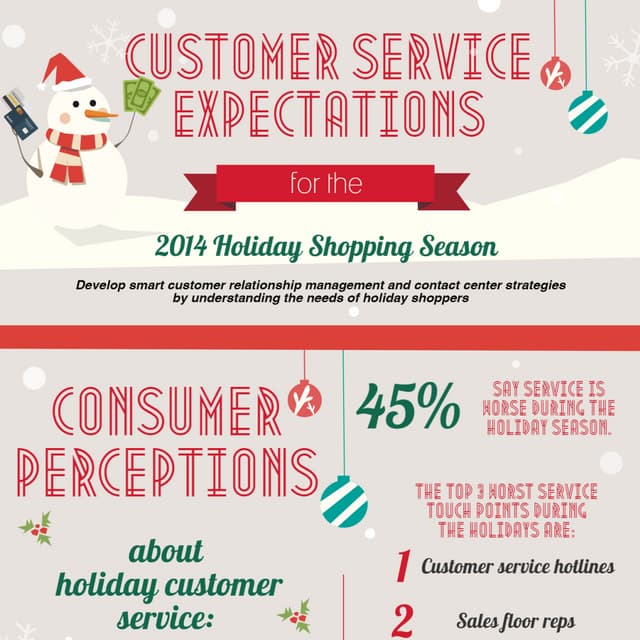 CUSTOMER SERVICE EXPECTATIONS

for the

2014 Holiday Shopping Season

Develop smart customer relationship management and contact center strategies by understanding the needs of holiday shoppers

CONSUMER PERCEPTIONS

about holiday customer service:

45%

SAY SERVICE IS WORSE DURING THE HOLIDAY SEASON.

THE TOP 3 WORST SERVICE TOUCH POINTS DURING THE HOLIDAYS ARE:

1 Customer service hotlines

2 Sales floor reps